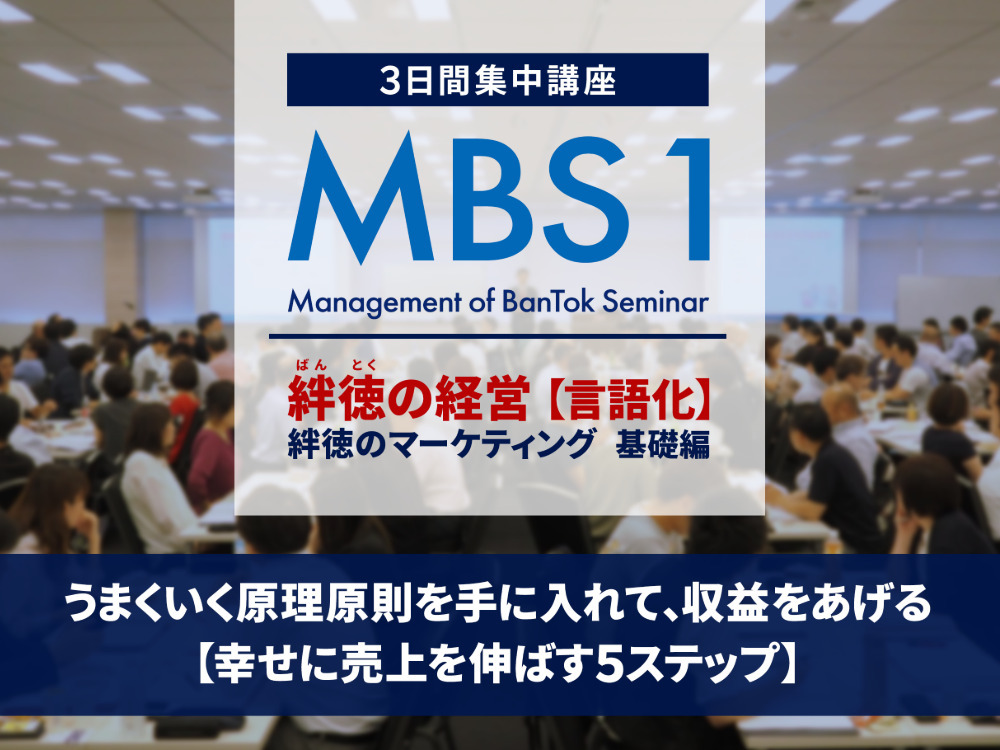 3日間集中講座

MBS1

Management of BanTok Seminar

ばん とく
絆徳の経営【言語化】
絆徳のマーケティング 基礎編

うまくいく原理原則を手に入れて、収益をあげる
【幸せに売上を伸ばす5ステップ】